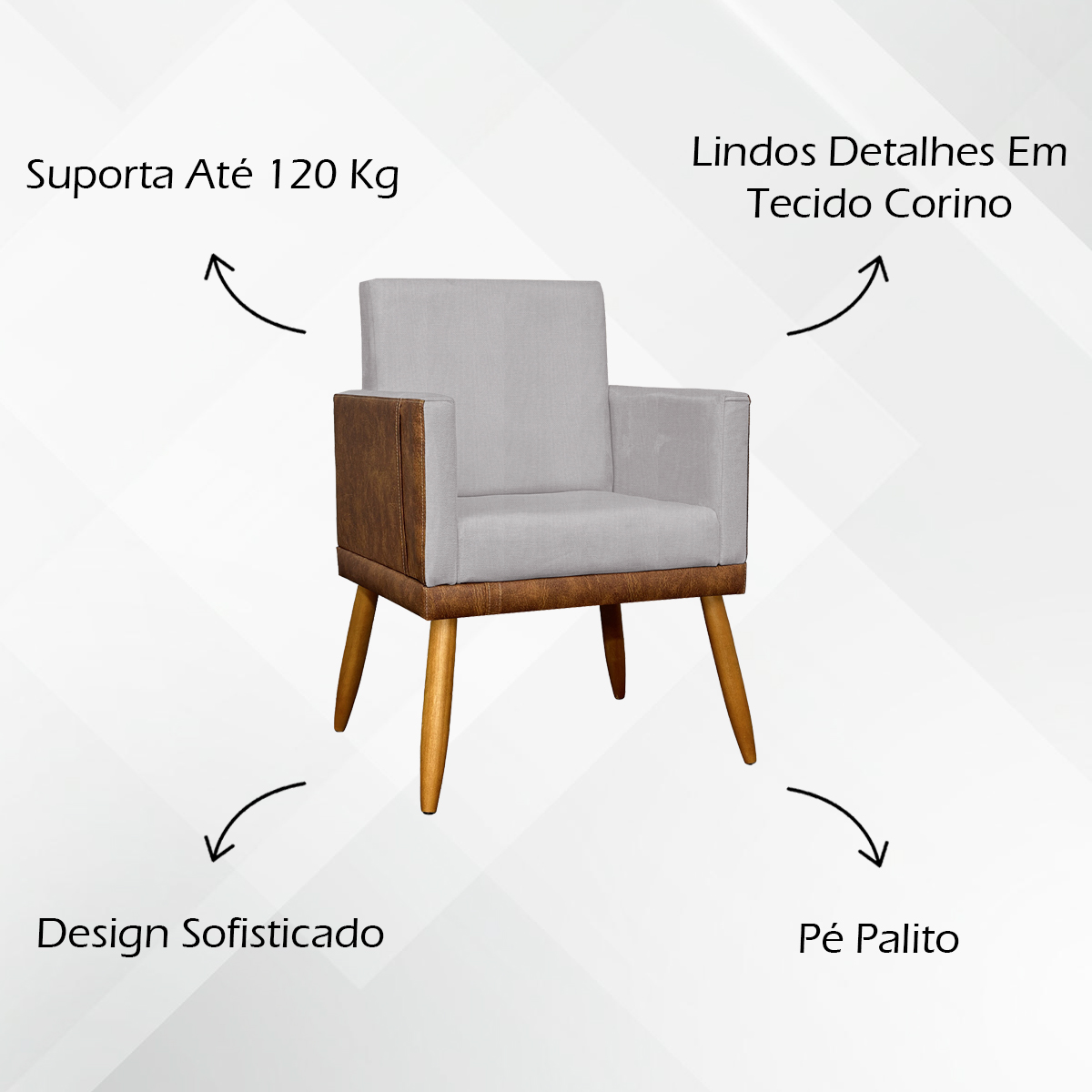 Suporta Até 120 Kg

Lindos Detalhes Em Tecido Corino

Design Sofisticado

Pé Palito